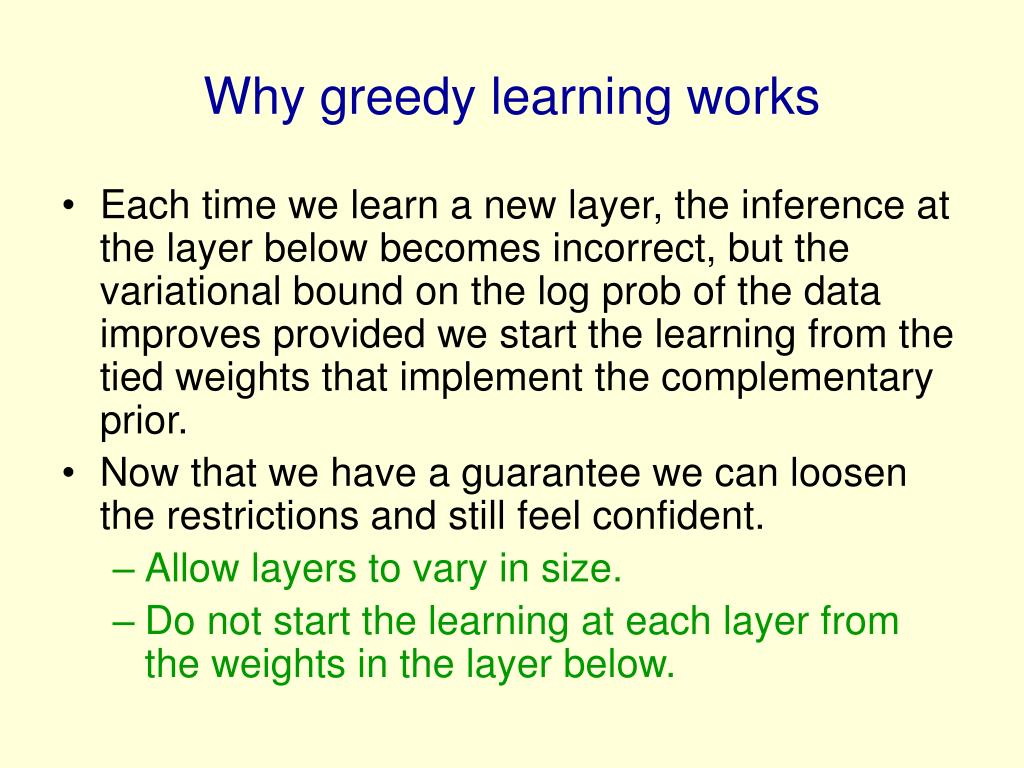 Why greedy learning works

• Each time we learn a new layer, the inference at the layer below becomes incorrect, but the variational bound on the log prob of the data improves provided we start the learning from the tied weights that implement the complementary prior.
• Now that we have a guarantee we can loosen the restrictions and still feel confident.
– Allow layers to vary in size.
– Do not start the learning at each layer from the weights in the layer below.